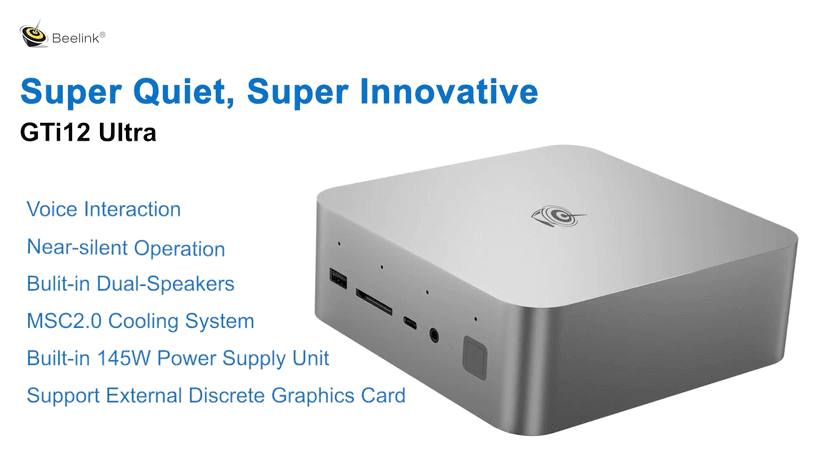 Beelink®

Super Quiet, Super Innovative

GTi12 Ultra

Voice Interaction

Near-silent Operation

Bulit-in Dual-Speakers

MSC2.0 Cooling System

Built-in 145W Power Supply Unit

Support External Discrete Graphics Card